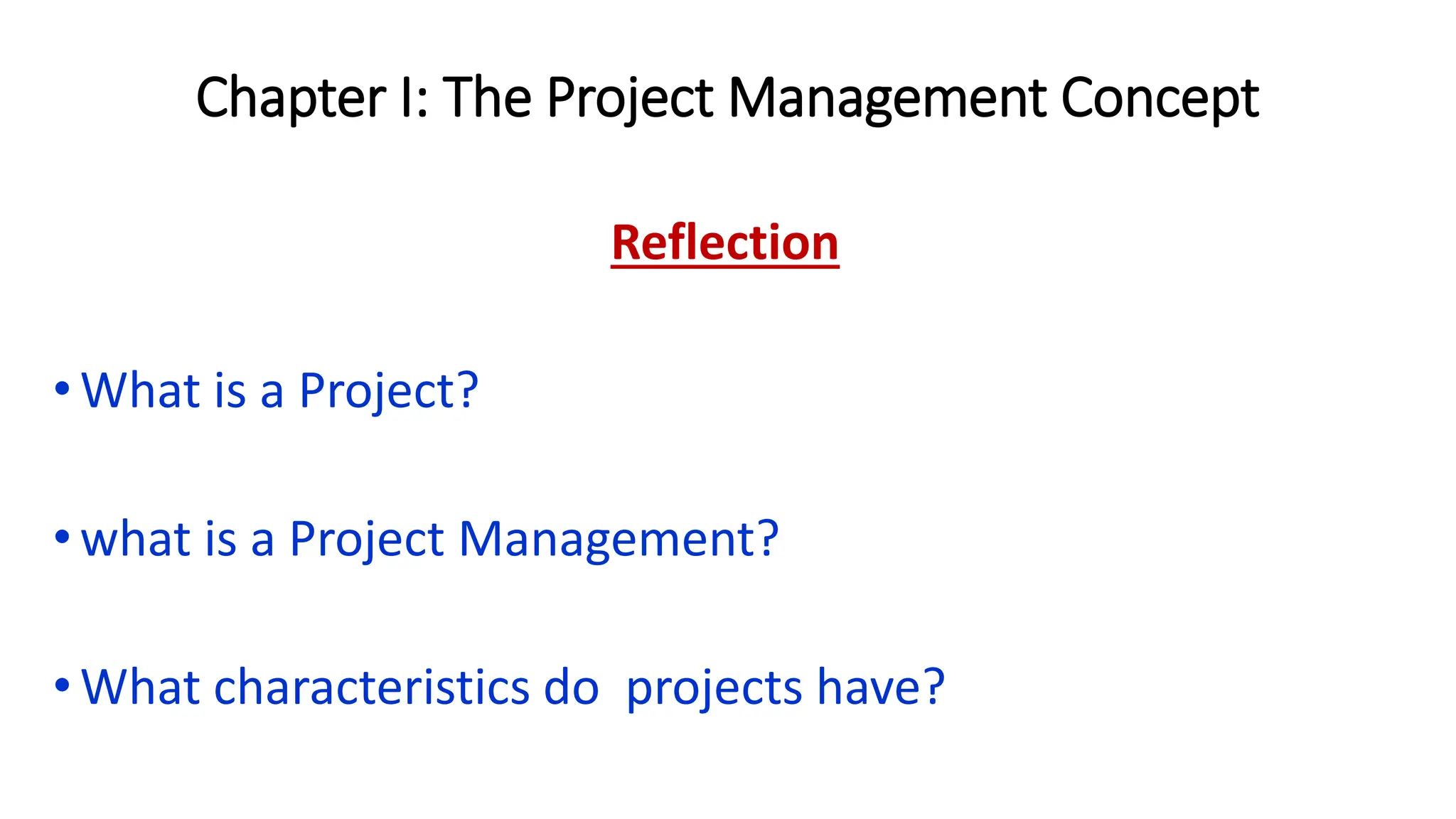 Chapter I: The Project Management Concept

Reflection

• What is a Project?

• what is a Project Management?

• What characteristics do projects have?